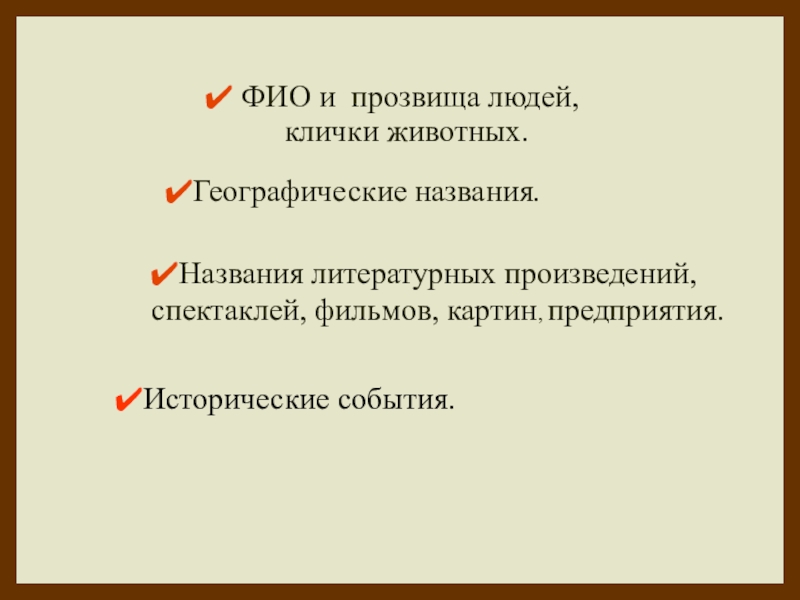 ✔ ФИО и прозвища людей, клички животных.

✔Географические названия.

✔Названия литературных произведений, спектаклей, фильмов, картин, предприятия.

✔Исторические события.